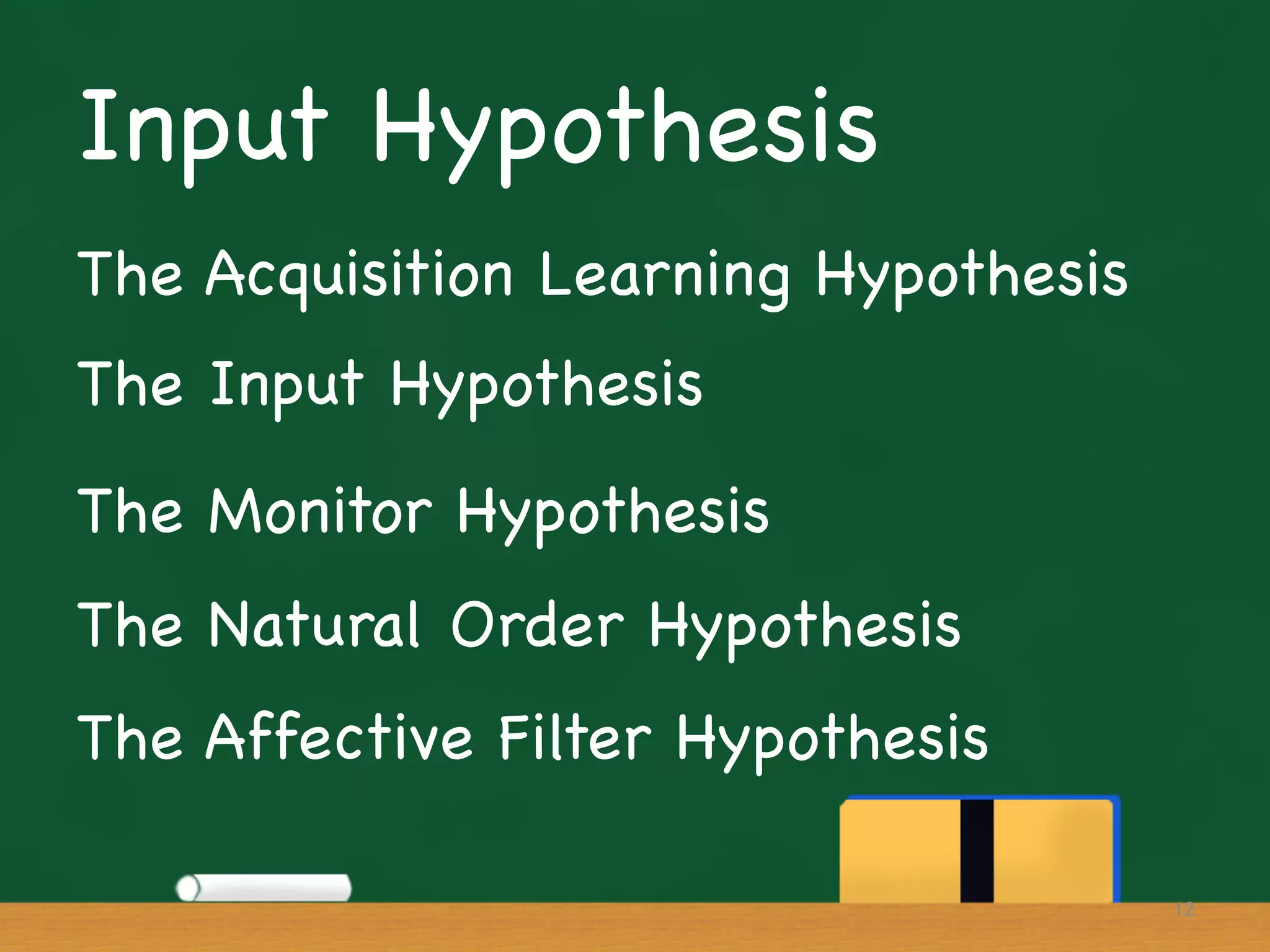 Input Hypothesis

The Acquisition Learning Hypothesis

The Input Hypothesis

The Monitor Hypothesis

The Natural Order Hypothesis

The Affective Filter Hypothesis

12